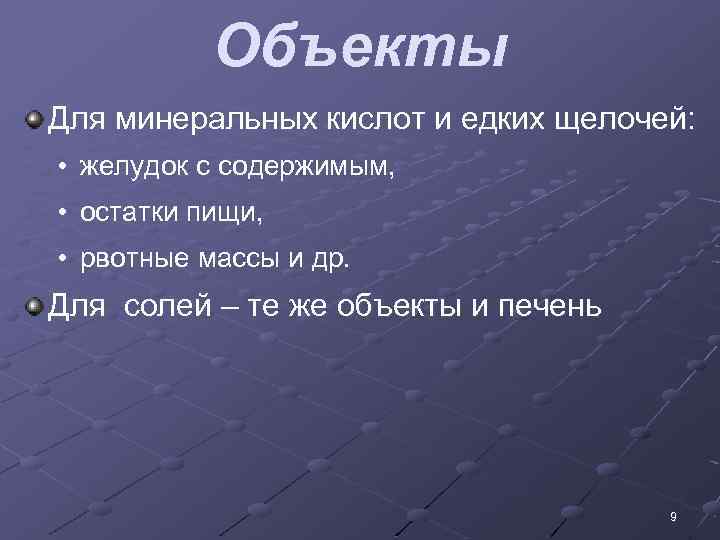 Объекты

Для минеральных кислот и едких щелочей:

• желудок с содержимым,

• остатки пищи,

• рвотные массы и др.

Для  солей – те же объекты и печень

9